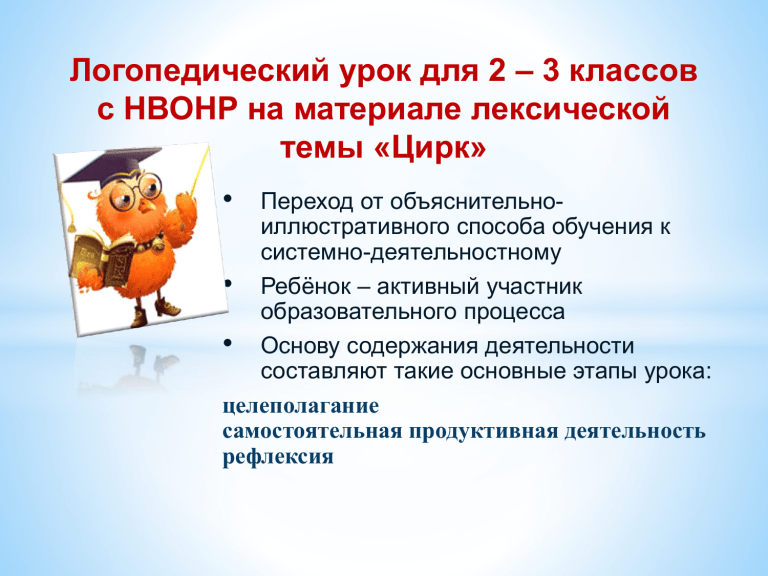 Логопедический урок для 2 – 3 классов с НВОНР на материале лексической темы «Цирк»

• Переход от объяснительно-иллюстративного способа обучения к системно-деятельностному

• Ребёнок – активный участник образовательного процесса

• Основу содержания деятельности составляют такие основные этапы урока:

целеполагание
самостоятельная продуктивная деятельность
рефлексия